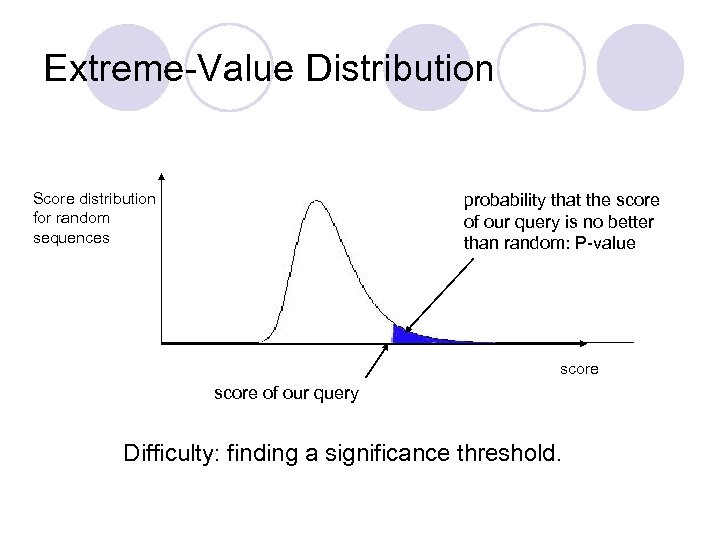 Extreme-Value Distribution

Score distribution for random sequences

probability that the score of our query is no better than random: P-value

score

score of our query

Difficulty: finding a significance threshold.